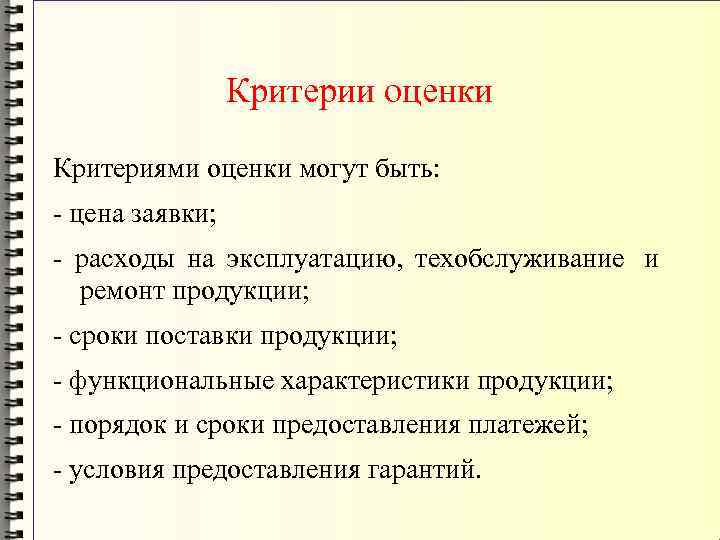 Критерии оценки

Критериями оценки могут быть:

- цена заявки;

- расходы на эксплуатацию, техобслуживание и ремонт продукции;

- сроки поставки продукции;

- функциональные характеристики продукции;

- порядок и сроки предоставления платежей;

- условия предоставления гарантий.